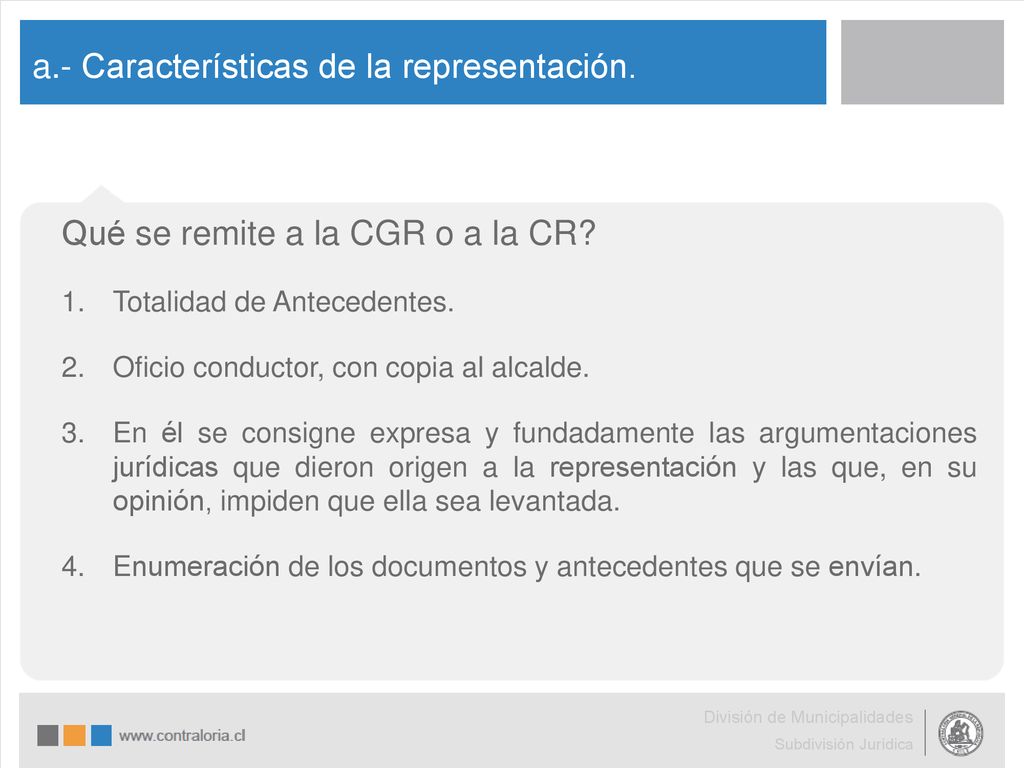 a.- Características de la representación.

Qué se remite a la CGR o a la CR?

1. Totalidad de Antecedentes.

2. Oficio conductor, con copia al alcalde.

3. En él se consigne expresa y fundadamente las argumentaciones jurídicas que dieron origen a la representación y las que, en su opinión, impiden que ella sea levantada.

4. Enumeración de los documentos y antecedentes que se envían.

www.contraloria.cl

División de Municipalidades
Subdivisión Jurídica